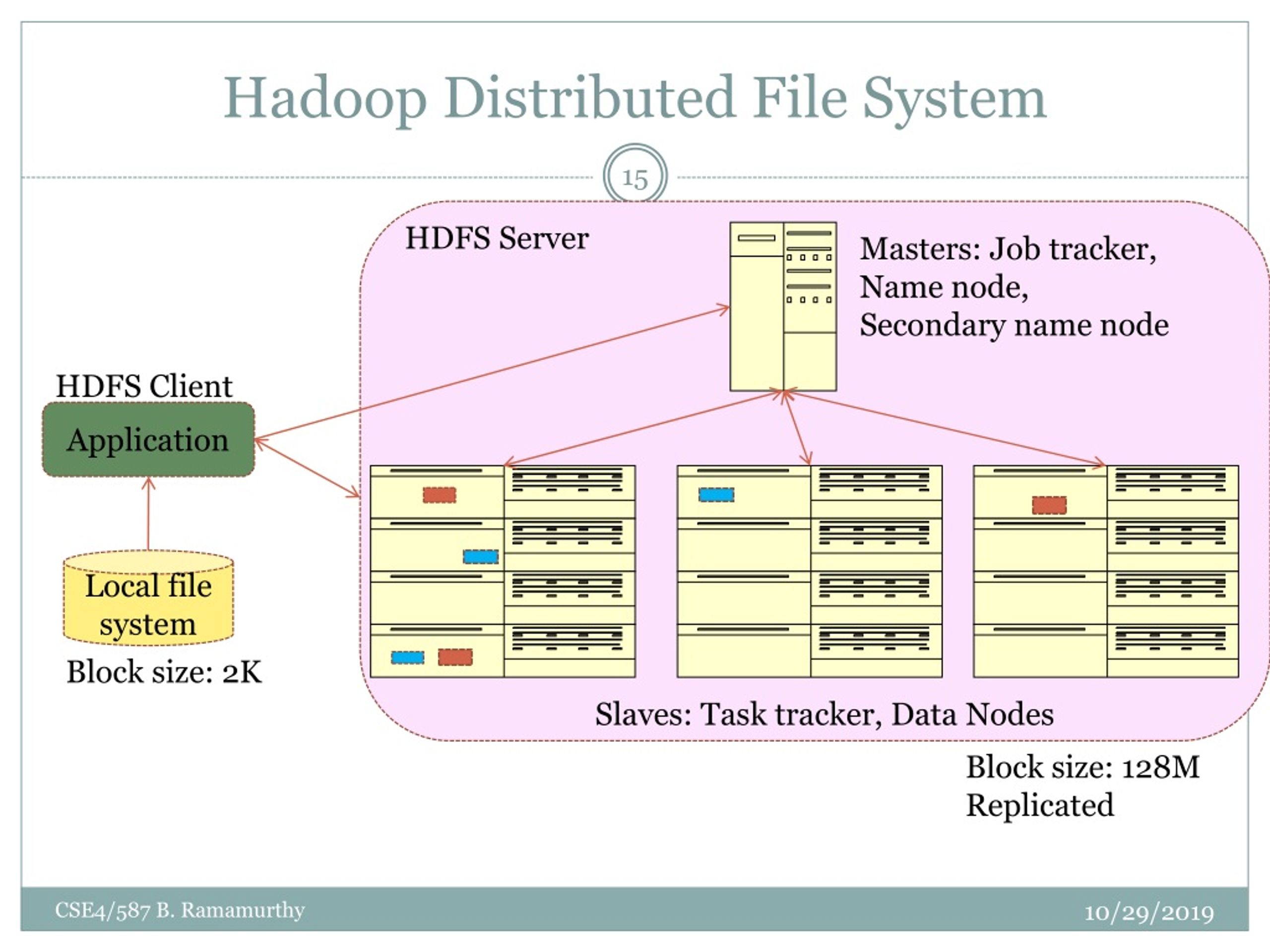 Hadoop Distributed File System

15

HDFS Server

Masters: Job tracker, Name node, Secondary name node

HDFS Client

Application

Local file system

Block size: 2K

Slaves: Task tracker, Data Nodes

Block size: 128M
Replicated

CSE4/587 B. Ramamurthy

10/29/2019